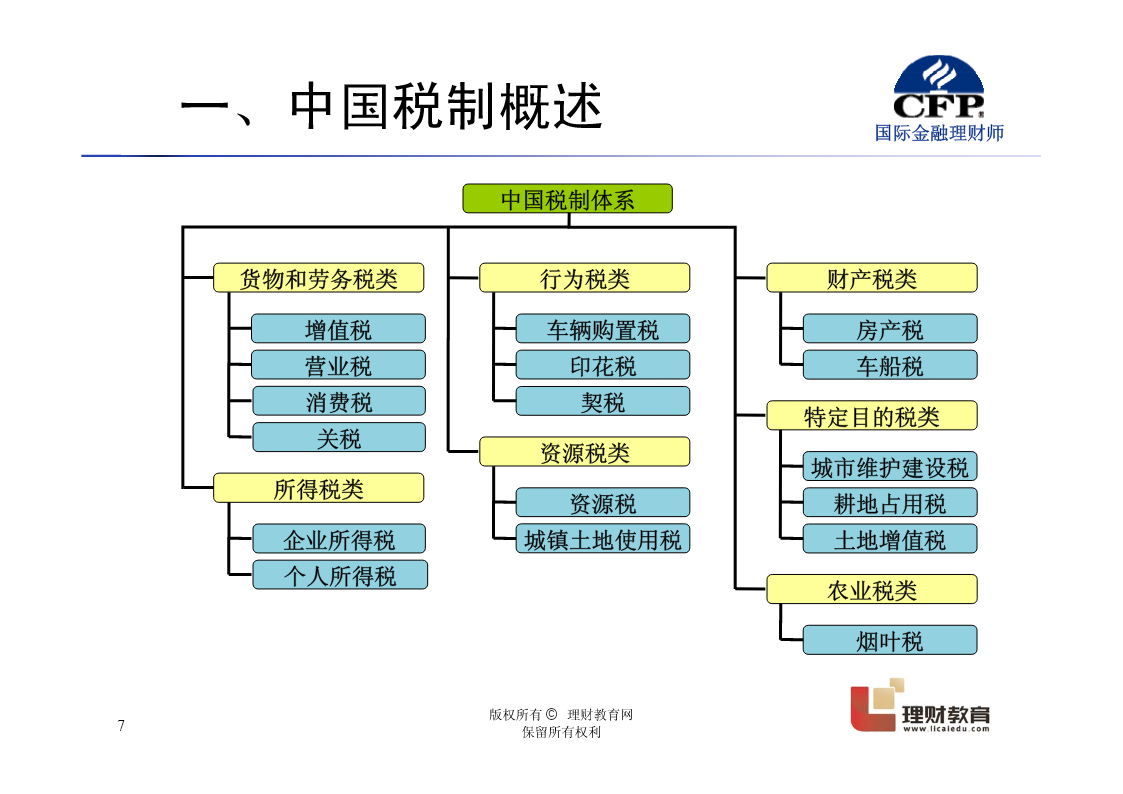 一、中国税制概述

CFP
国际金融理财师

中国税制体系

货物和劳务税类
增值税
营业税
消费税
关税

所得税类
企业所得税
个人所得税

行为税类
车辆购置税
印花税
契税

资源税类
资源税
城镇土地使用税

财产税类
房产税
车船税

特定目的税类
城市维护建设税
耕地占用税
土地增值税

农业税类
烟叶税

7

版权所有 © 理财教育网
保留所有权利

理财教育
www.licaiedu.com